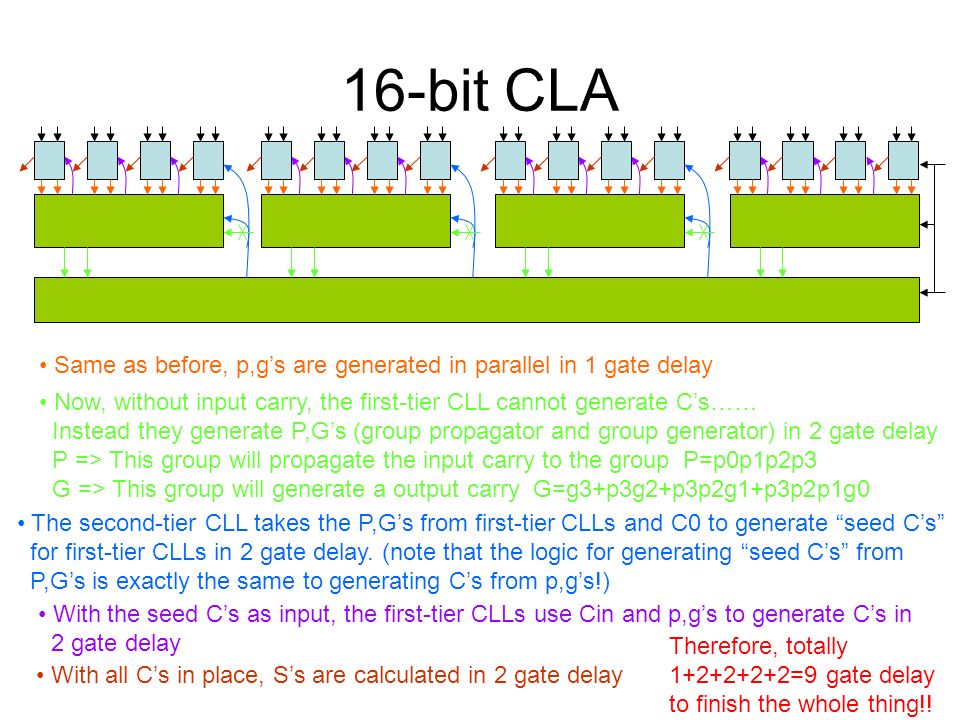 16-bit CLA

• Same as before, p,g's are generated in parallel in 1 gate delay

• Now, without input carry, the first-tier CLL cannot generate C's……
Instead they generate P,G's (group propagator and group generator) in 2 gate delay
P => This group will propagate the input carry to the group P=p0p1p2p3
G => This group will generate a output carry G=g3+p3g2+p3p2g1+p3p2p1g0

• The second-tier CLL takes the P,G's from first-tier CLLs and C0 to generate "seed C's" for first-tier CLLs in 2 gate delay. (note that the logic for generating "seed C's" from P,G's is exactly the same to generating C's from p,g's!)

• With the seed C's as input, the first-tier CLLs use Cin and p,g's to generate C's in 2 gate delay

• With all C's in place, S's are calculated in 2 gate delay

Therefore, totally 1+2+2+2+2=9 gate delay to finish the whole thing!!